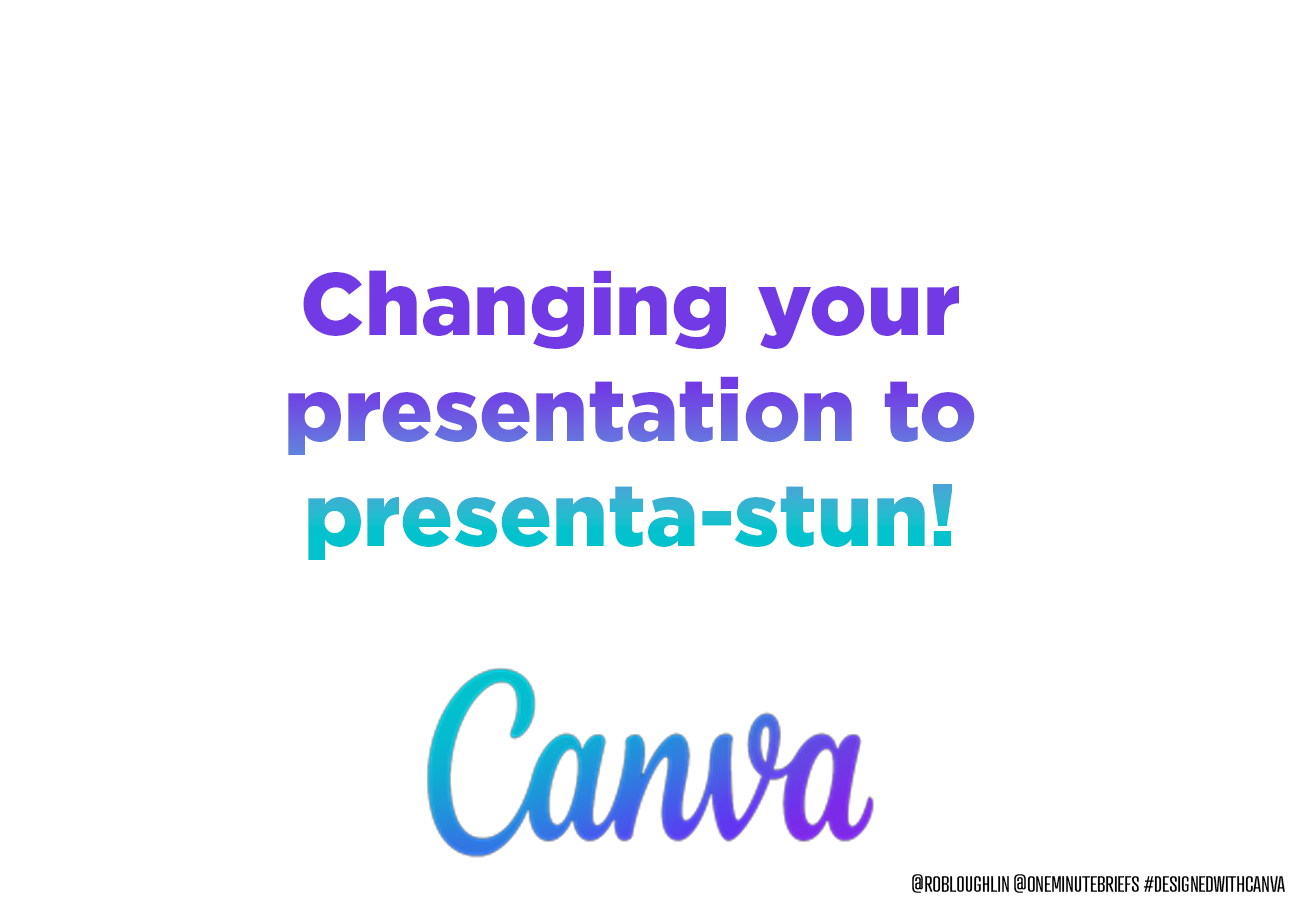 Changing your presentation to presenta-stun!

Canva

@ROBLOUGHLIN @ONEMINUTEBRIEFS #DESIGNEDWITHCANVA